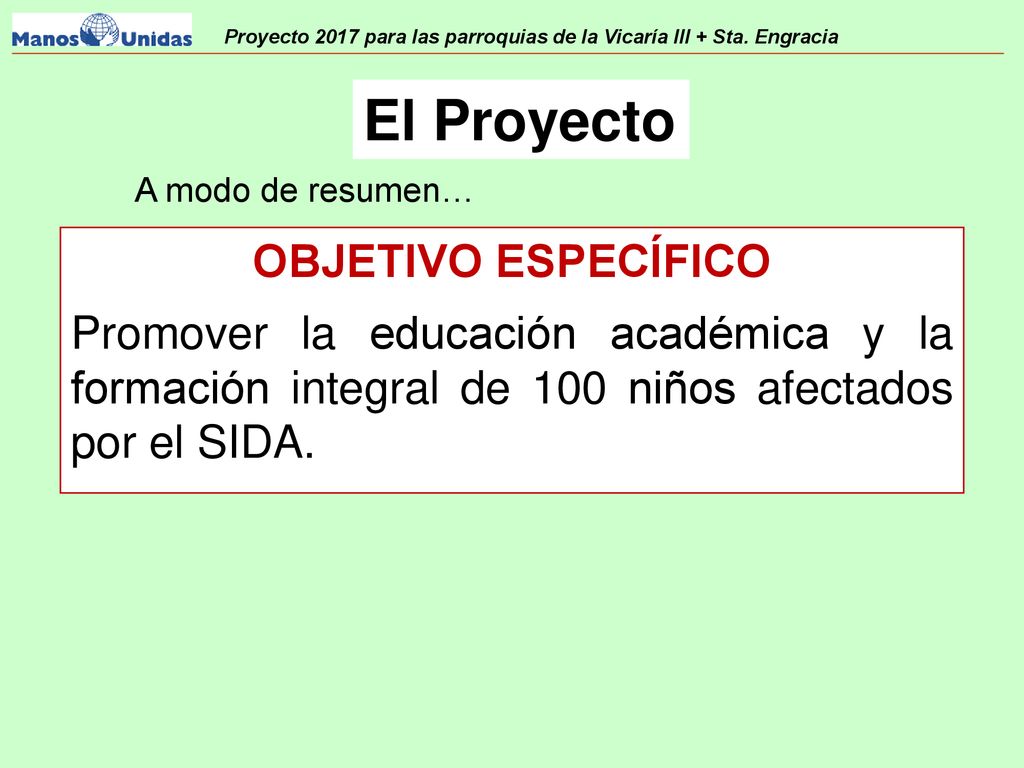 Manos Unidas

Proyecto 2017 para las parroquias de la Vicaría III + Sta. Engracia

El Proyecto

A modo de resumen…

OBJETIVO ESPECÍFICO

Promover la educación académica y la formación integral de 100 niños afectados por el SIDA.